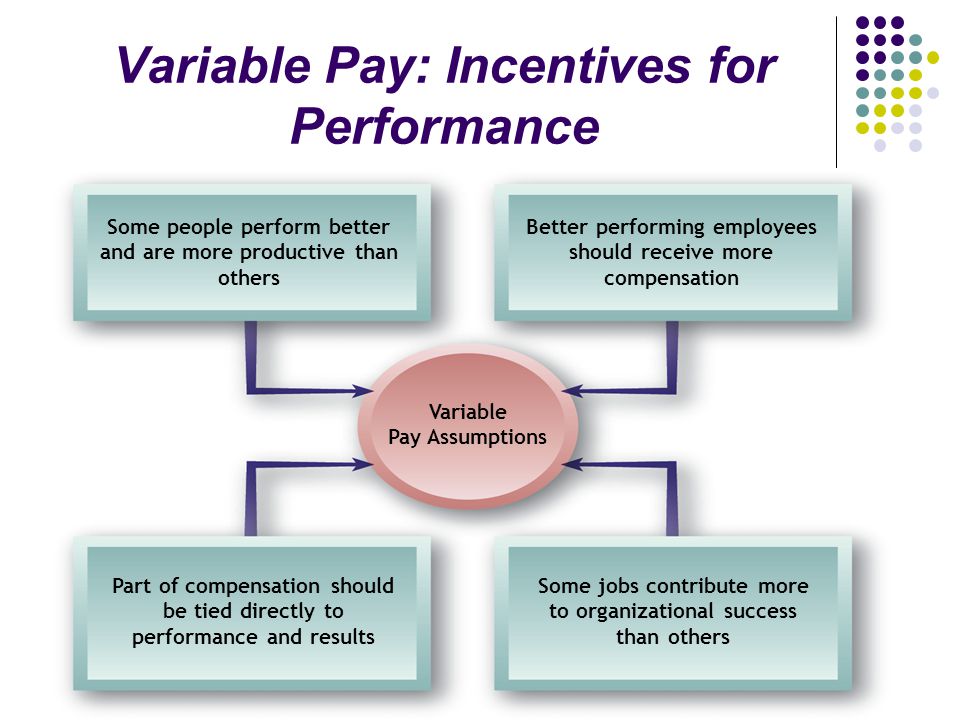 Variable Pay: Incentives for Performance

Some people perform better and are more productive than others

Better performing employees should receive more compensation

Variable Pay Assumptions

Part of compensation should be tied directly to performance and results

Some jobs contribute more to organizational success than others